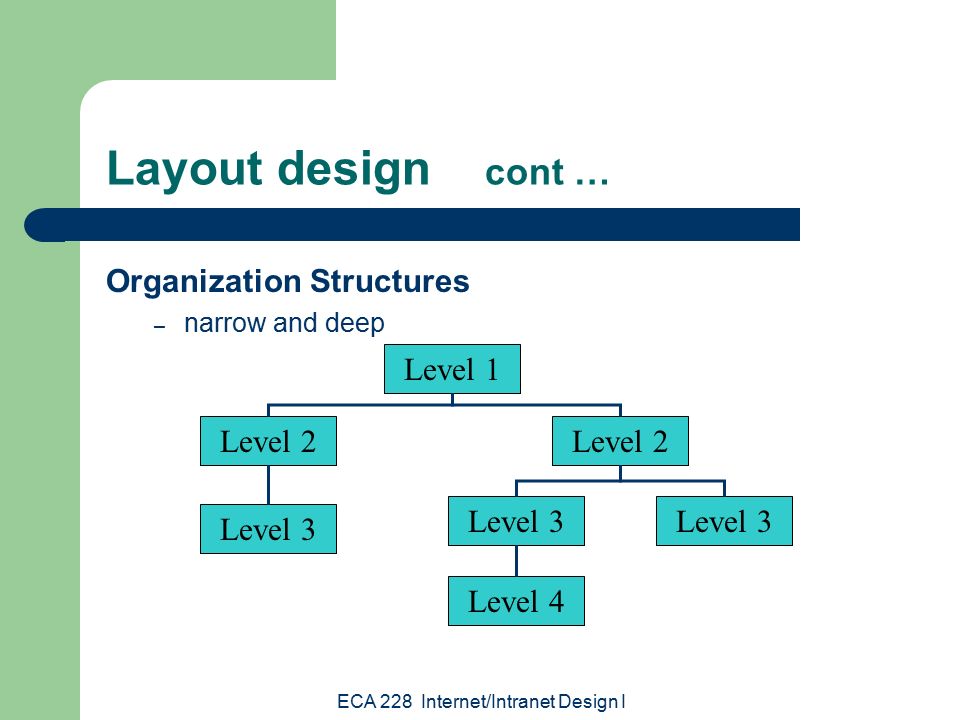 Layout design cont …

Organization Structures

– narrow and deep

Level 1

Level 2

Level 2

Level 3

Level 3

Level 3

Level 4

ECA 228 Internet/Intranet Design I